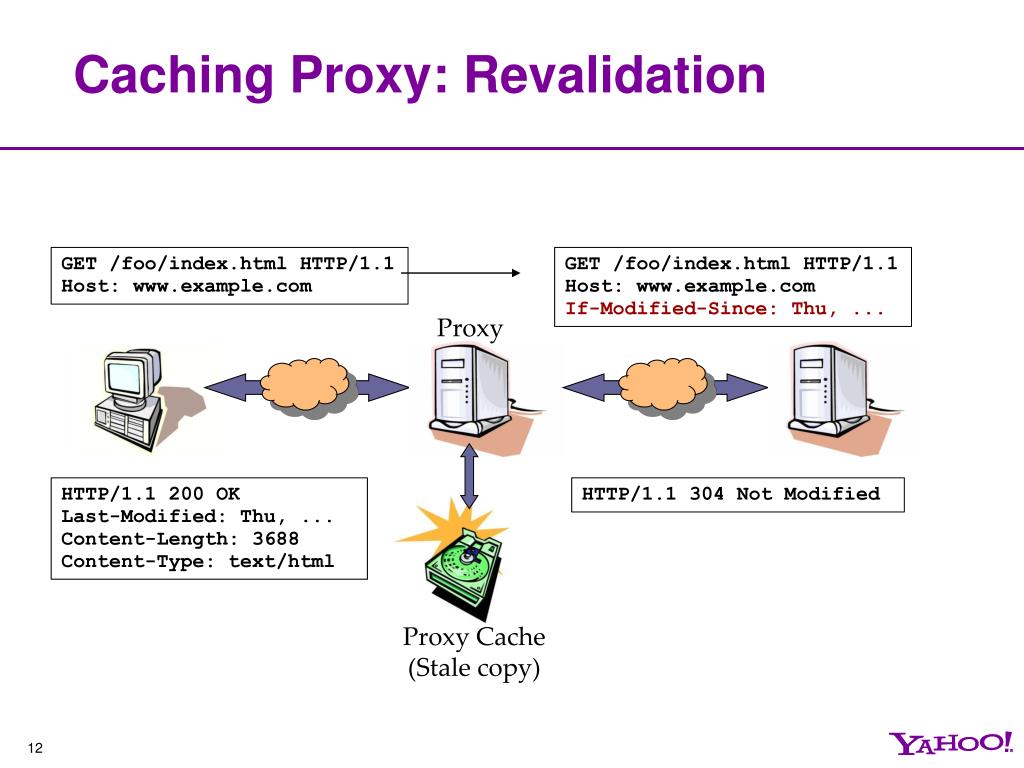 Caching Proxy: Revalidation

GET /foo/index.html HTTP/1.1
Host: www.example.com

GET /foo/index.html HTTP/1.1
Host: www.example.com
If-Modified-Since: Thu, ...

Proxy

HTTP/1.1 200 OK
Last-Modified: Thu, ...
Content-Length: 3688
Content-Type: text/html

HTTP/1.1 304 Not Modified

Proxy Cache
(Stale copy)

12

YAHOO!